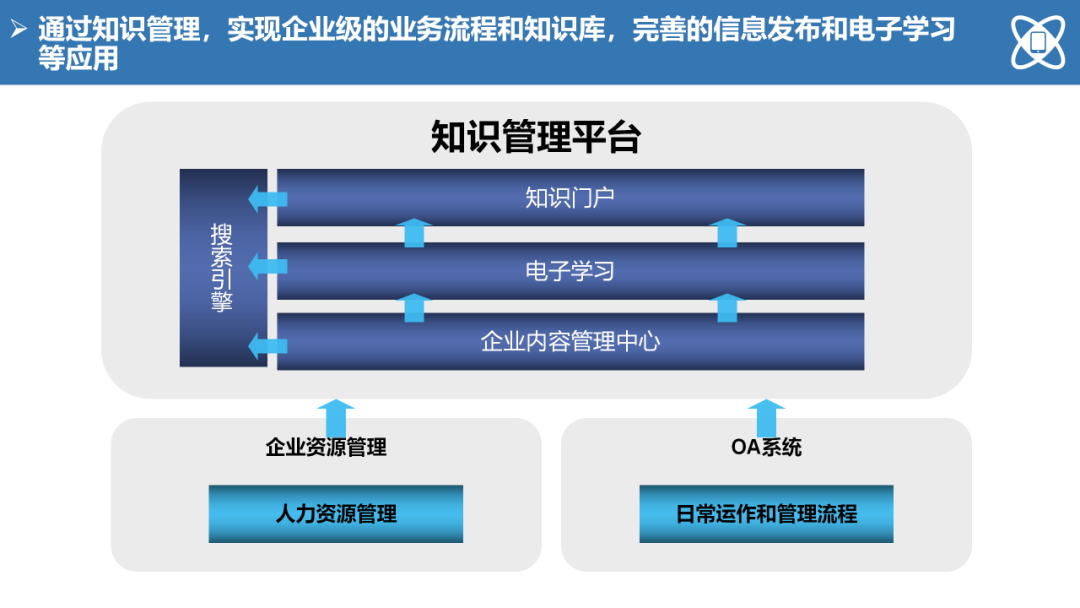 ➢ 通过知识管理，实现企业级的业务流程和知识库，完善的信息发布和电子学习等应用

知识管理平台

搜索引擎

知识门户

电子学习

企业内容管理中心

企业资源管理

人力资源管理

OA系统

日常运作和管理流程